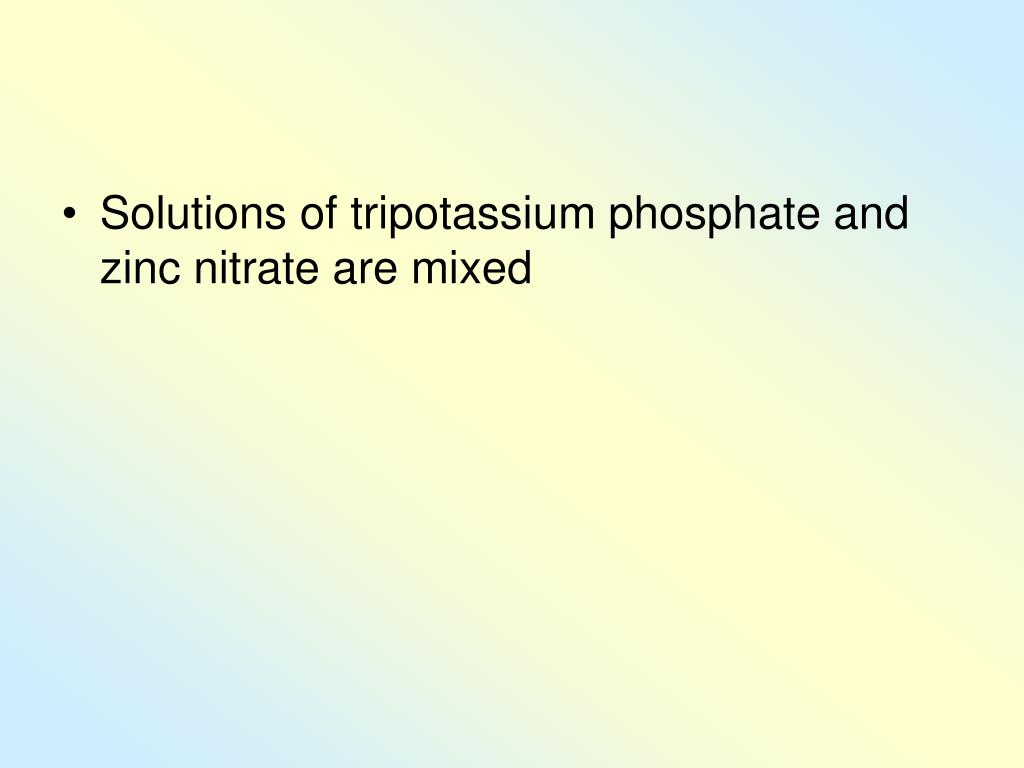 • Solutions of tripotassium phosphate and zinc nitrate are mixed